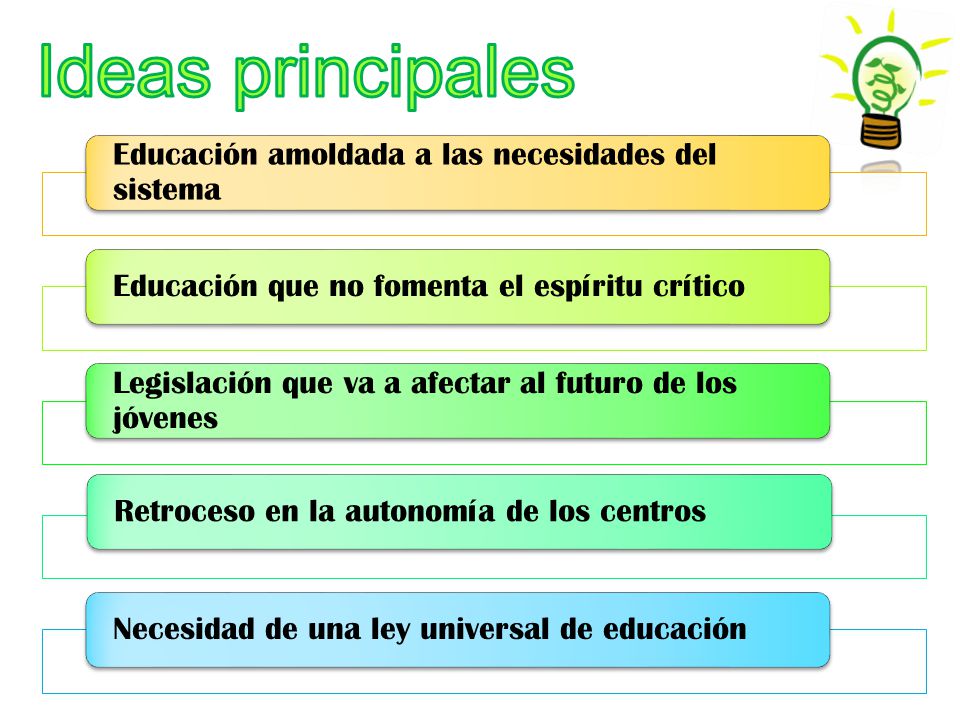 Ideas principales

Educación amoldada a las necesidades del sistema

Educación que no fomenta el espíritu crítico

Legislación que va a afectar al futuro de los jóvenes

Retroceso en la autonomía de los centros

Necesidad de una ley universal de educación